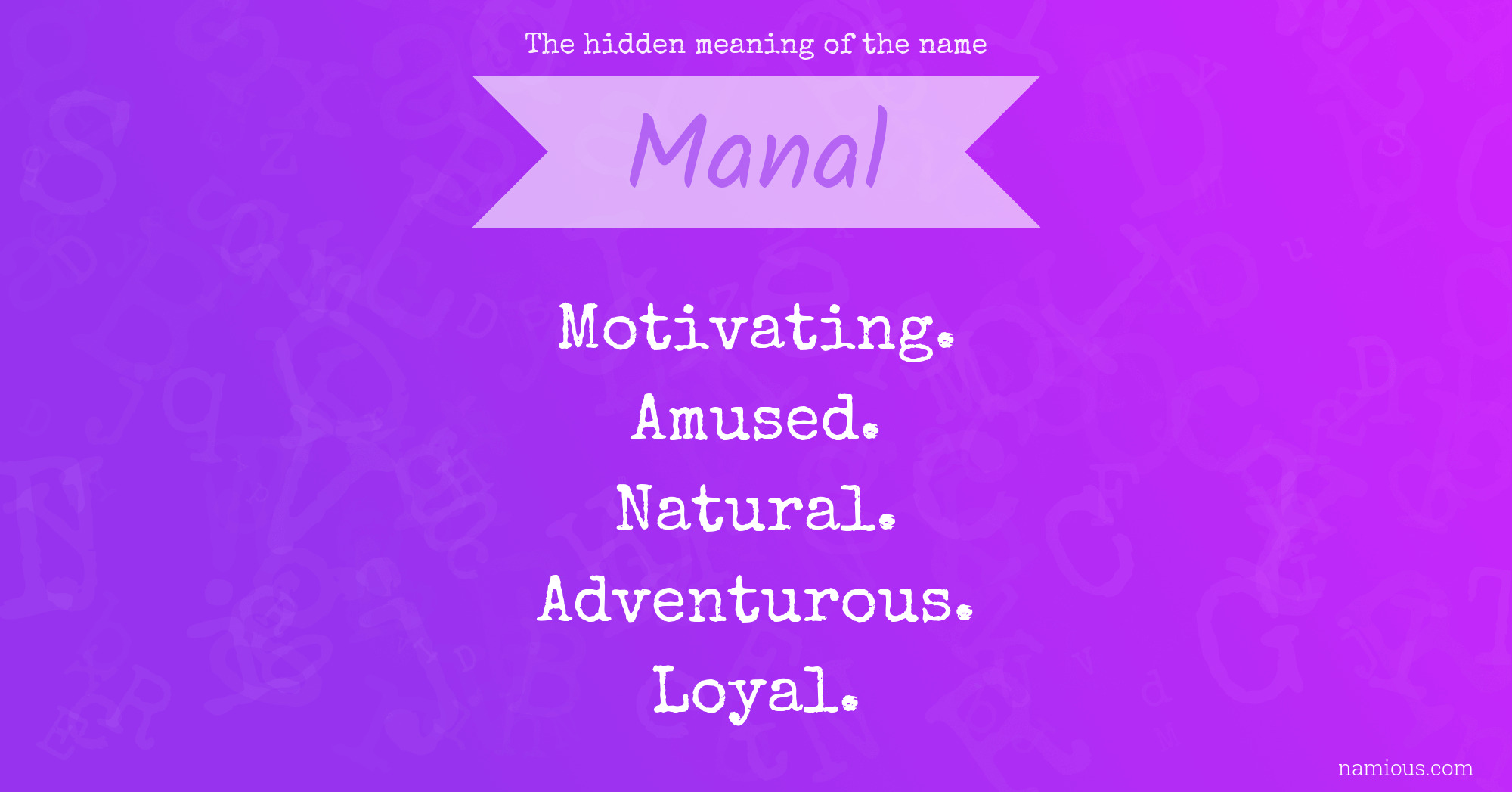 The hidden meaning of the name

Manal

Motivating.
Amused.
Natural.
Adventurous.
Loyal.

namious.com